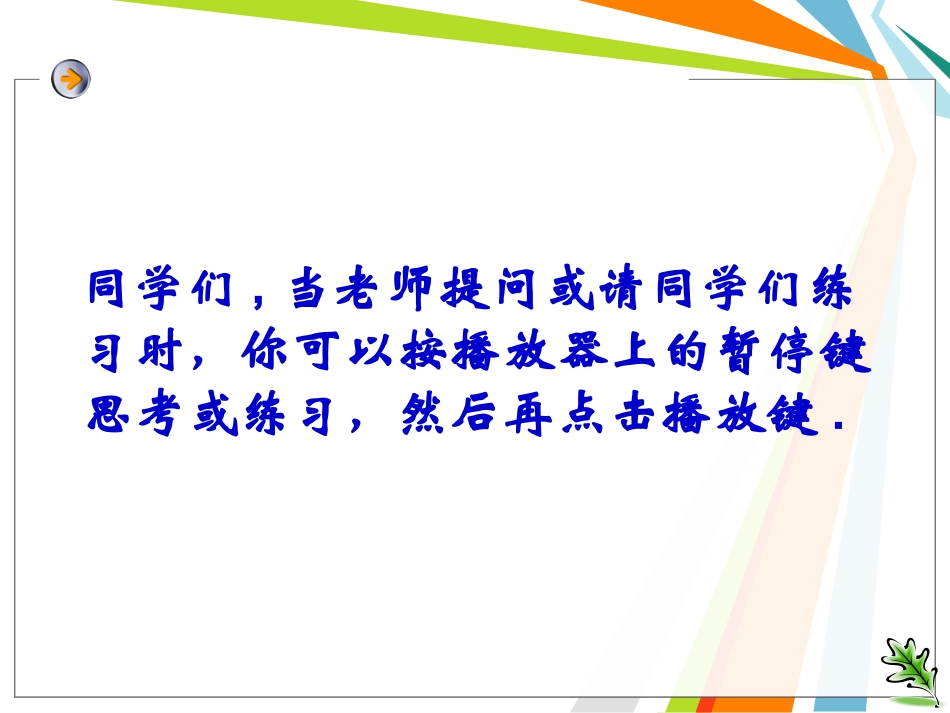 同学们，当老师提问或请同学们练习时，你可以按播放器上的暂停键思考或练习，然后再点击播放键.